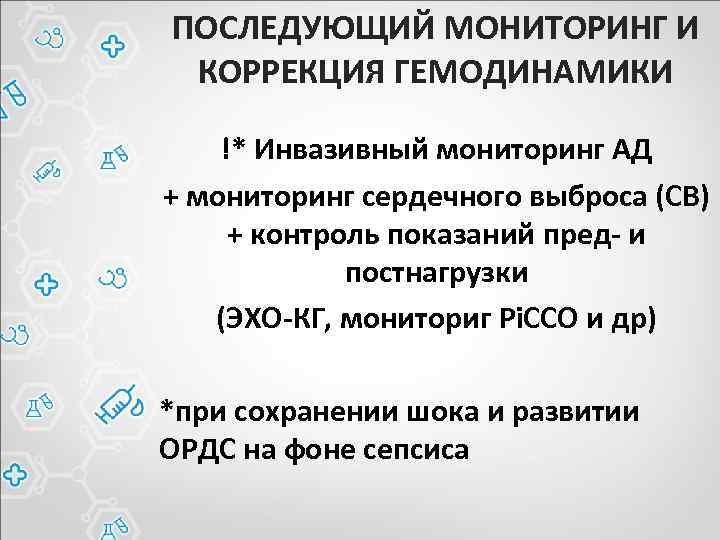 ПОСЛЕДУЮЩИЙ МОНИТОРИНГ И КОРРЕКЦИЯ ГЕМОДИНАМИКИ

!* Инвазивный мониторинг АД

+ мониторинг сердечного выброса (СВ)
+ контроль показаний пред- и постнагрузки

(ЭХО-КГ, мониториг PiCCO и др)

*при сохранении шока и развитии ОРДС на фоне сепсиса